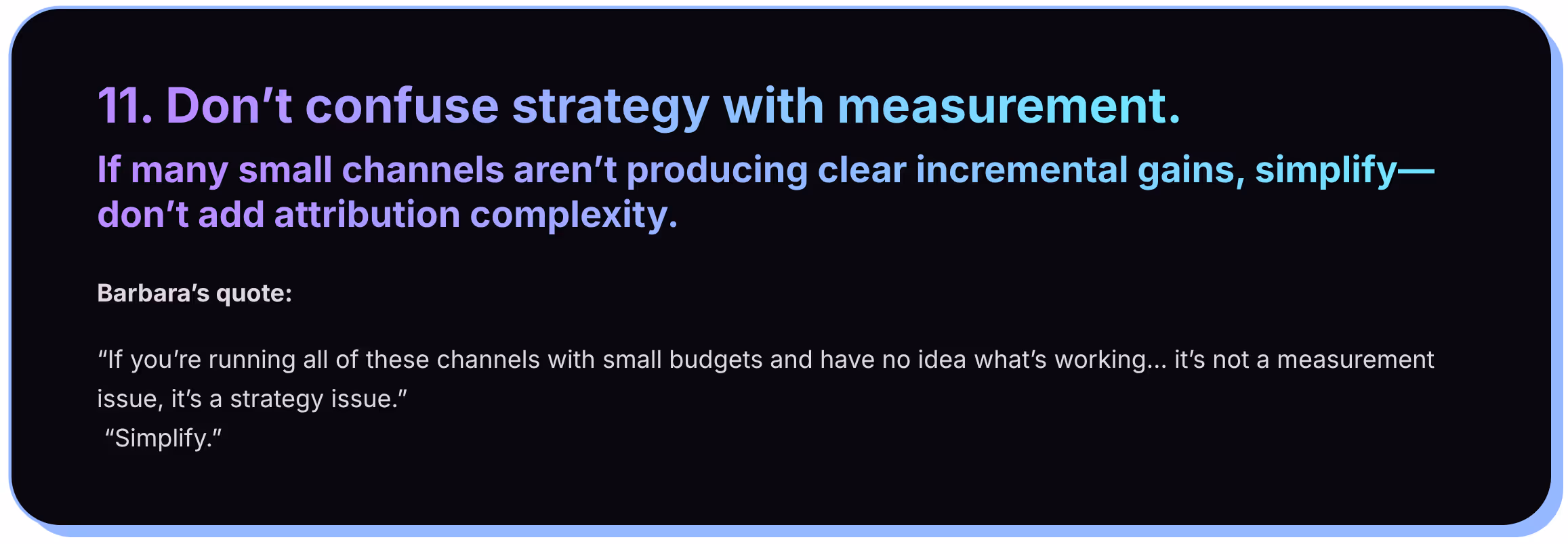 11. Don’t confuse strategy with measurement.

If many small channels aren’t producing clear incremental gains, simplify—don’t add attribution complexity.

Barbara’s quote:

“If you’re running all of these channels with small budgets and have no idea what’s working… it’s not a measurement issue, it’s a strategy issue.”
“Simplify.”